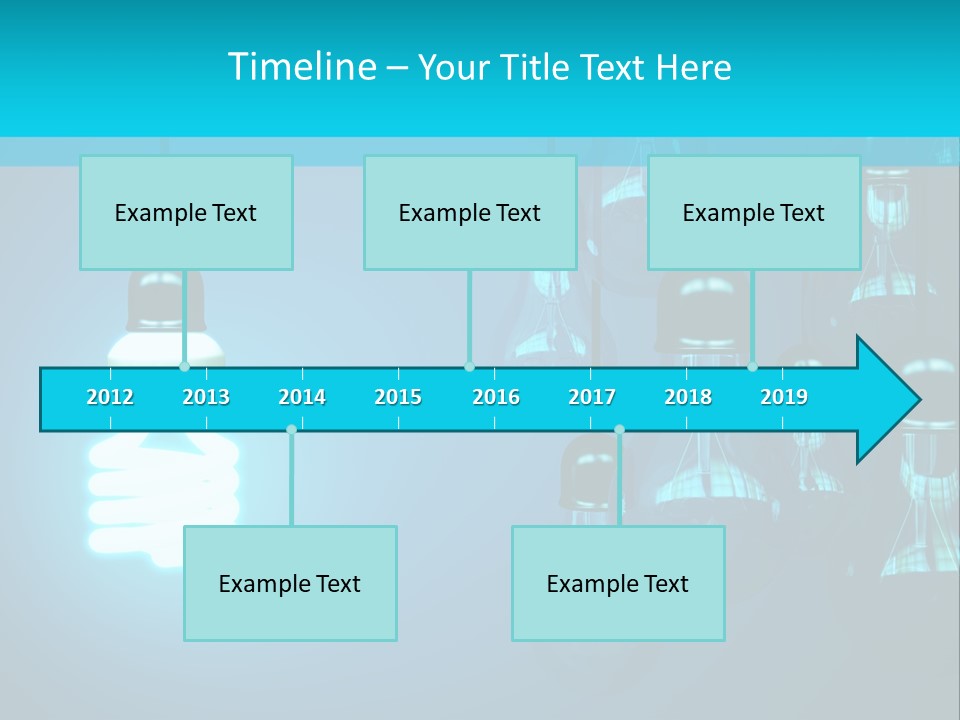 Timeline – Your Title Text Here

Example Text

Example Text

Example Text

2012 2013 2014 2015 2016 2017 2018 2019

Example Text

Example Text